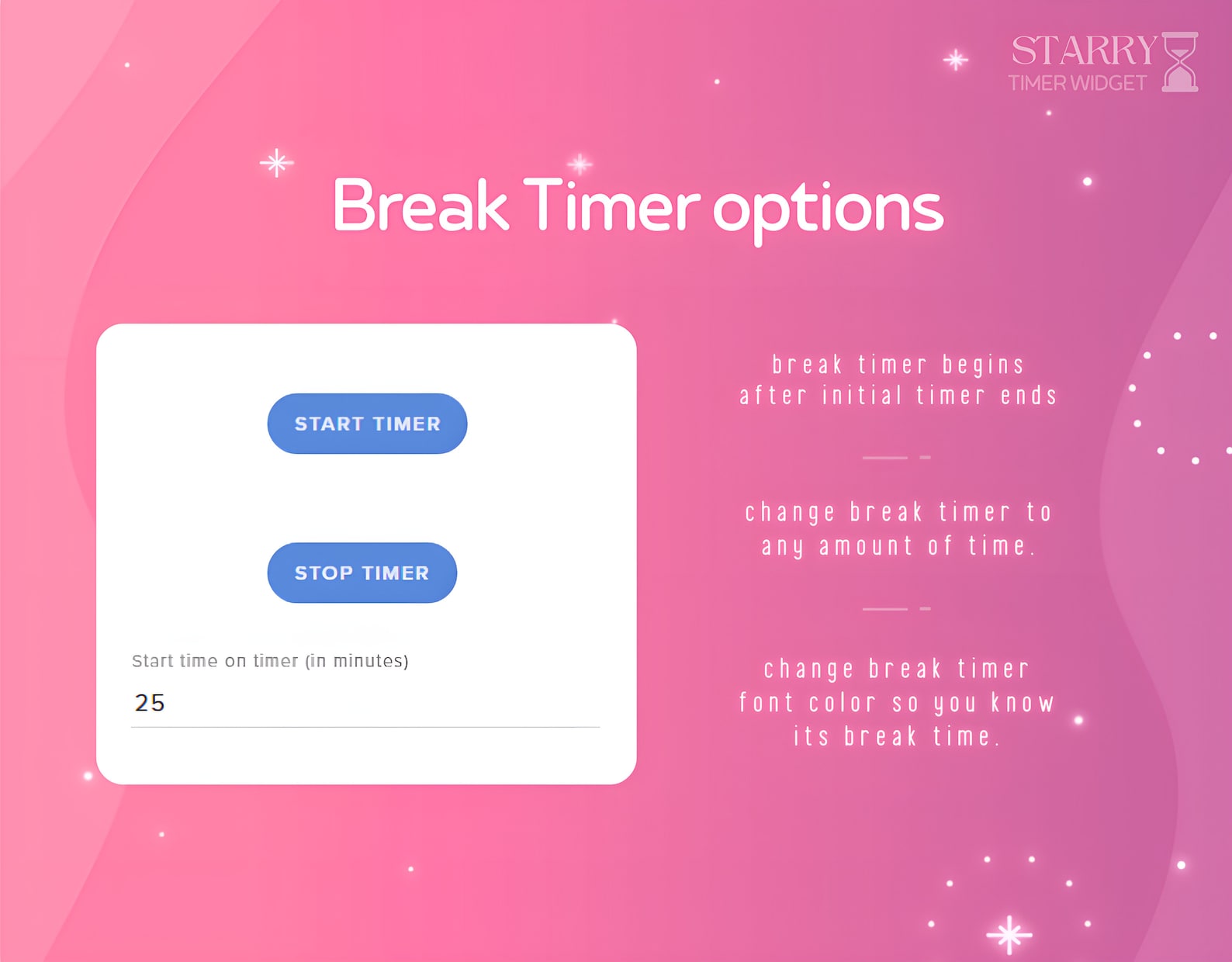 STARRY
TIMER WIDGET

Break Timer options

START TIMER

STOP TIMER

Start time on timer (in minutes)

25

break timer begins after initial timer ends

change break timer to any amount of time.

change break timer font color so you know its break time.